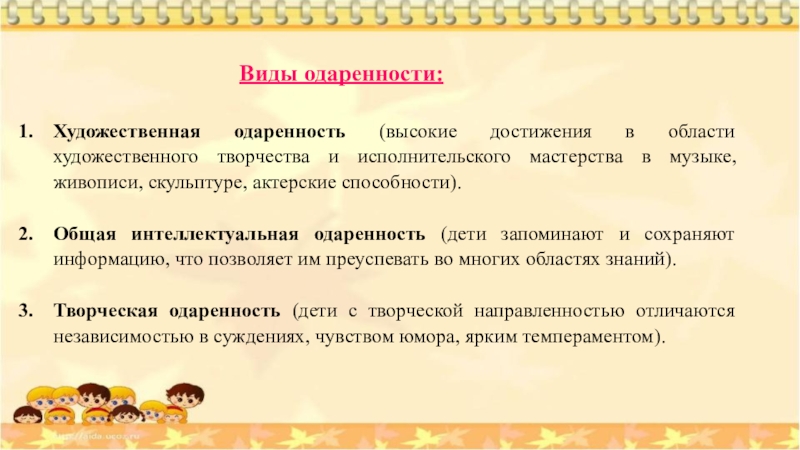 Виды одаренности:

1. Художественная одаренность (высокие достижения в области художественного творчества и исполнительского мастерства в музыке, живописи, скульптуре, актерские способности).

2. Общая интеллектуальная одаренность (дети запоминают и сохраняют информацию, что позволяет им преуспевать во многих областях знаний).

3. Творческая одаренность (дети с творческой направленностью отличаются независимостью в суждениях, чувством юмора, ярким темпераментом).

http://aida.ucoz.ru